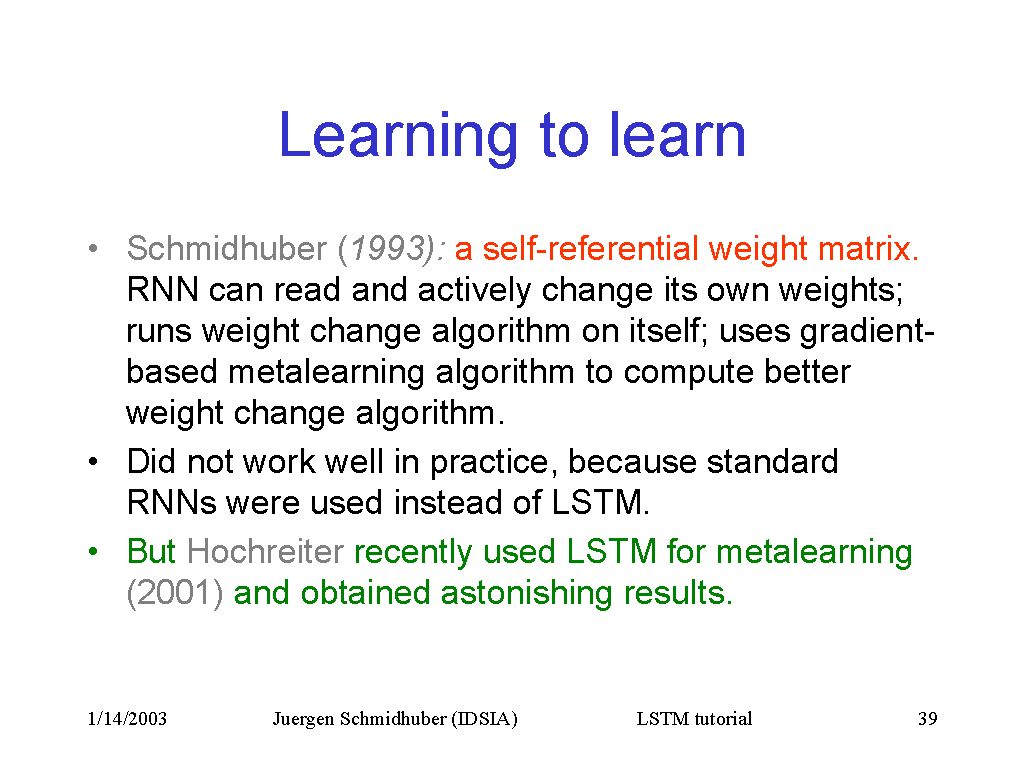 Learning to learn

• Schmidhuber (1993): a self-referential weight matrix. RNN can read and actively change its own weights; runs weight change algorithm on itself; uses gradient-based metalearning algorithm to compute better weight change algorithm.
• Did not work well in practice, because standard RNNs were used instead of LSTM.
• But Hochreiter recently used LSTM for metalearning (2001) and obtained astonishing results.

1/14/2003 Juergen Schmidhuber (IDSIA) LSTM tutorial 39